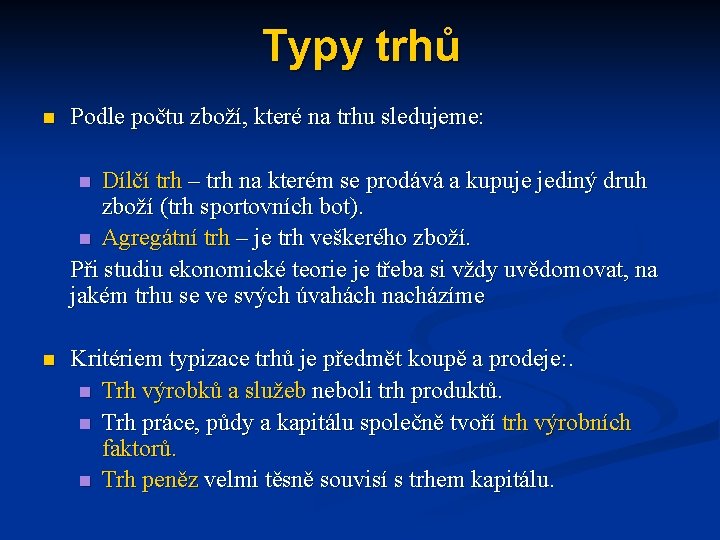 Typy trhů

Podle počtu zboží, které na trhu sledujeme:

Dílčí trh – trh na kterém se prodává a kupuje jediný druh zboží (trh sportovních bot).

Agregátní trh – je trh veškerého zboží.

Při studiu ekonomické teorie je třeba si vždy uvědomovat, na jakém trhu se ve svých úvahách nacházíme

Kritériem typizace trhů je předmět koupě a prodeje:.

Trh výrobků a služeb neboli trh produktů.

Trh práce, půdy a kapitálu společně tvoří trh výrobních faktorů.

Trh peněz velmi těsně souvisí s trhem kapitálu.